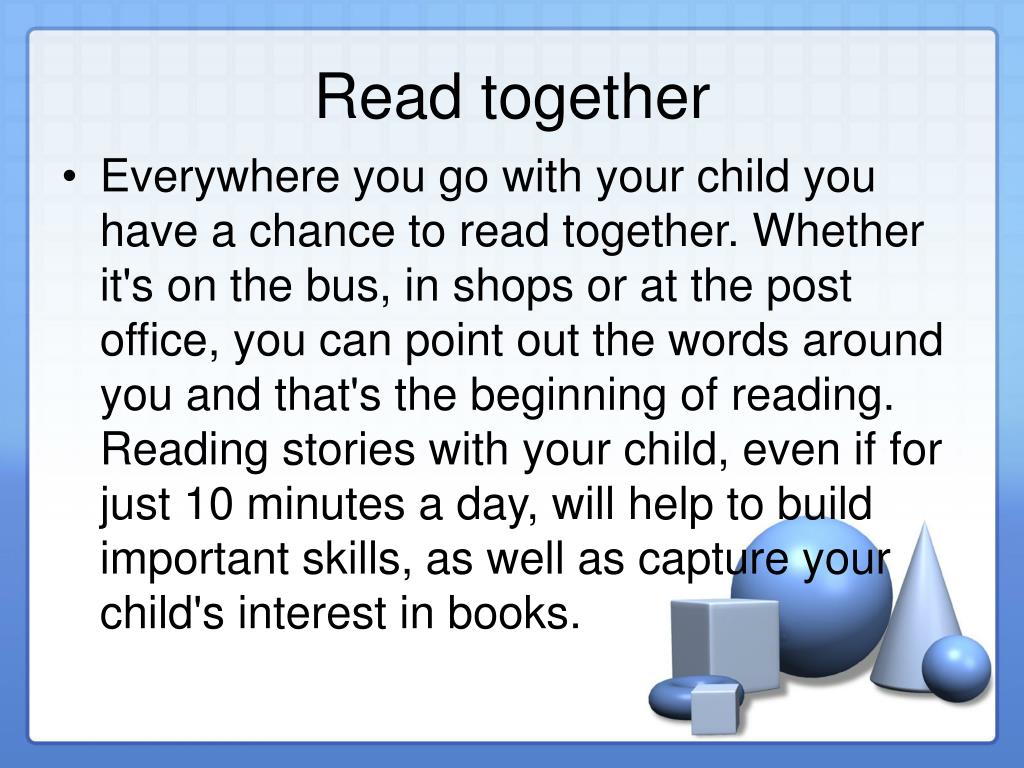 Read together

• Everywhere you go with your child you have a chance to read together. Whether it's on the bus, in shops or at the post office, you can point out the words around you and that's the beginning of reading. Reading stories with your child, even if for just 10 minutes a day, will help to build important skills, as well as capture your child's interest in books.